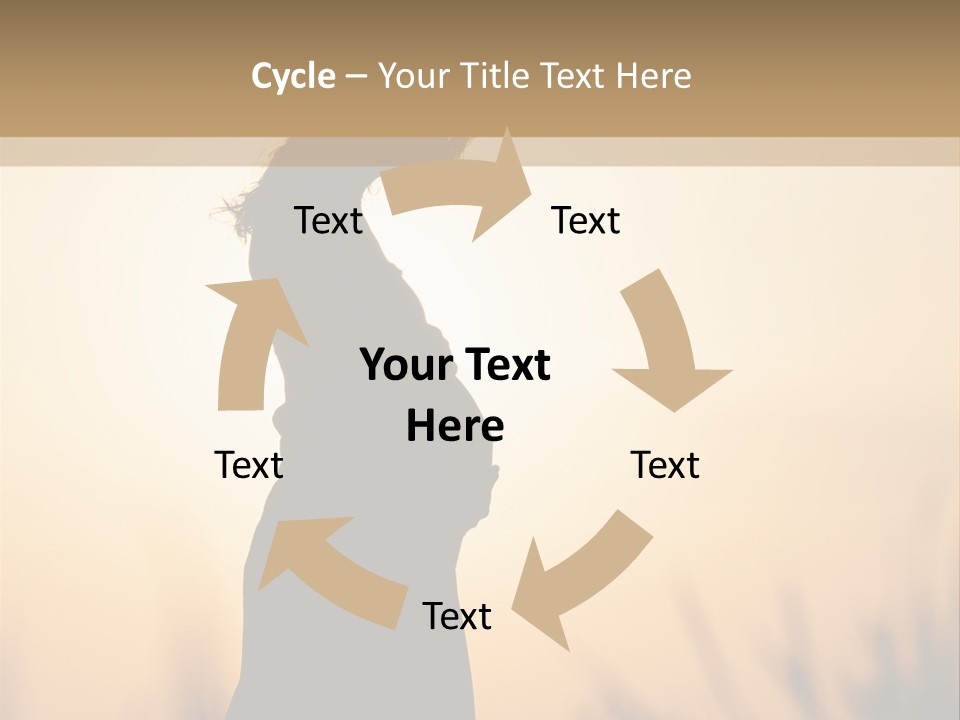 Cycle – Your Title Text Here

Text

Text

Your Text Here

Text

Text

Text